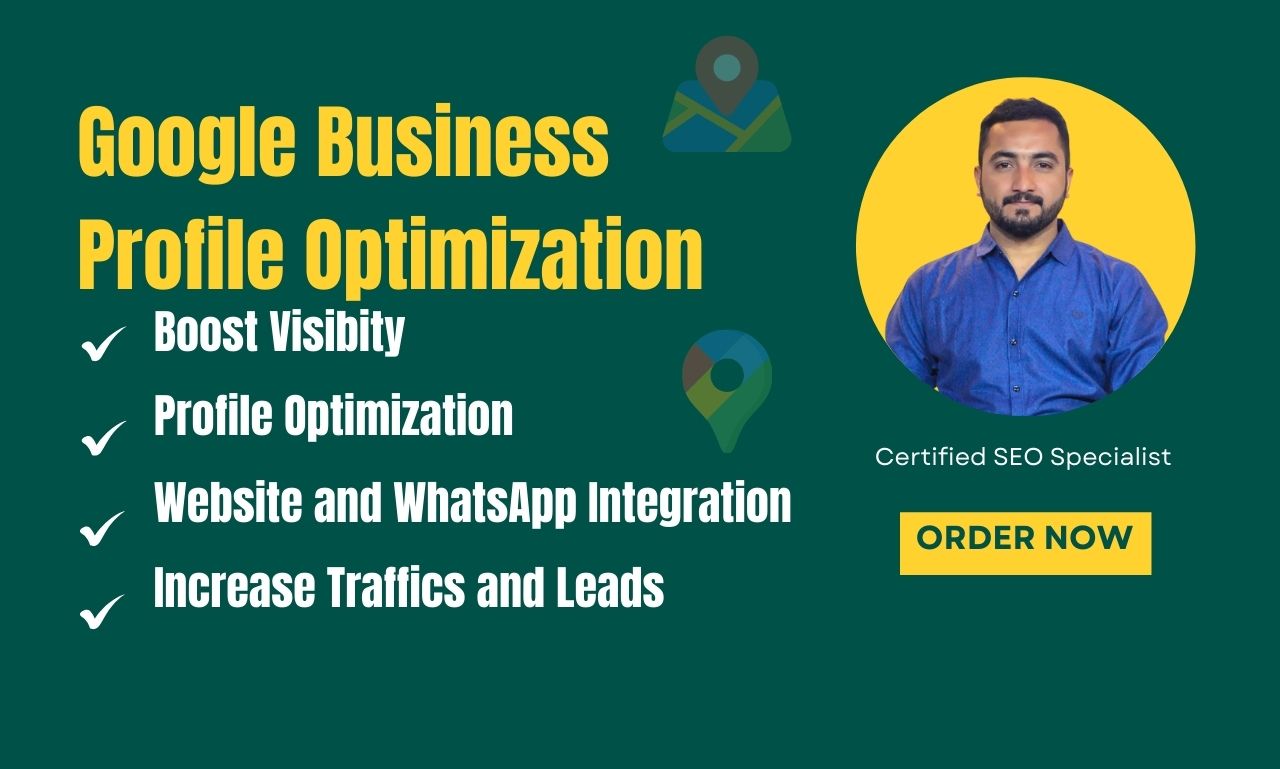 Google Business Profile Optimization

✓ Boost Visibity

✓ Profile Optimization

✓ Website and WhatsApp Integration

✓ Increase Traffics and Leads

Certified SEO Specialist

ORDER NOW